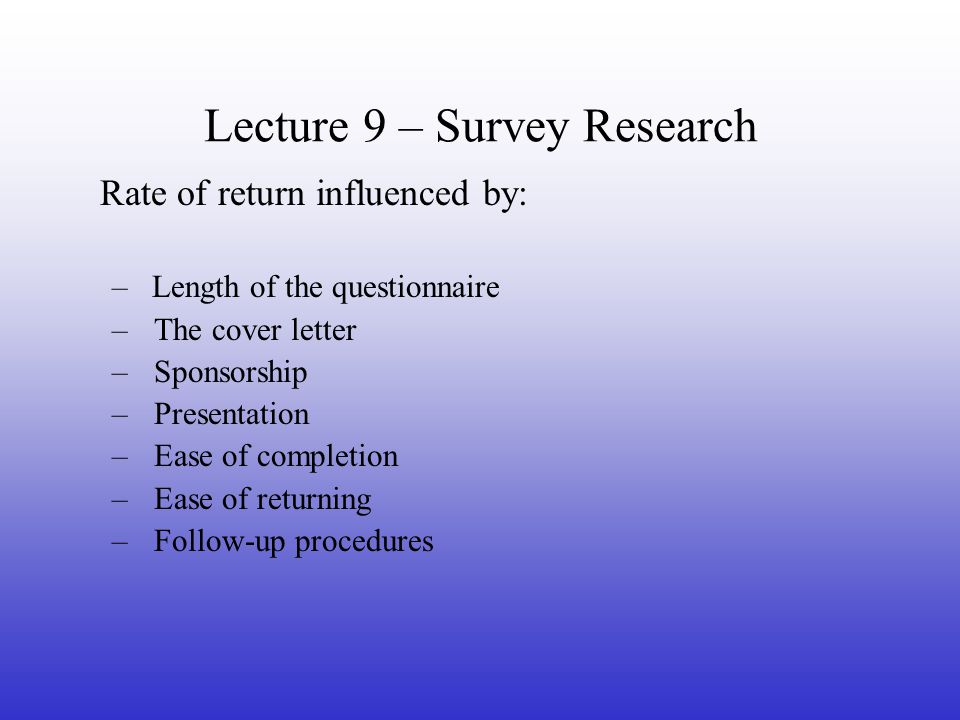 Lecture 9 – Survey Research

Rate of return influenced by:

– Length of the questionnaire
– The cover letter
– Sponsorship
– Presentation
– Ease of completion
– Ease of returning
– Follow-up procedures